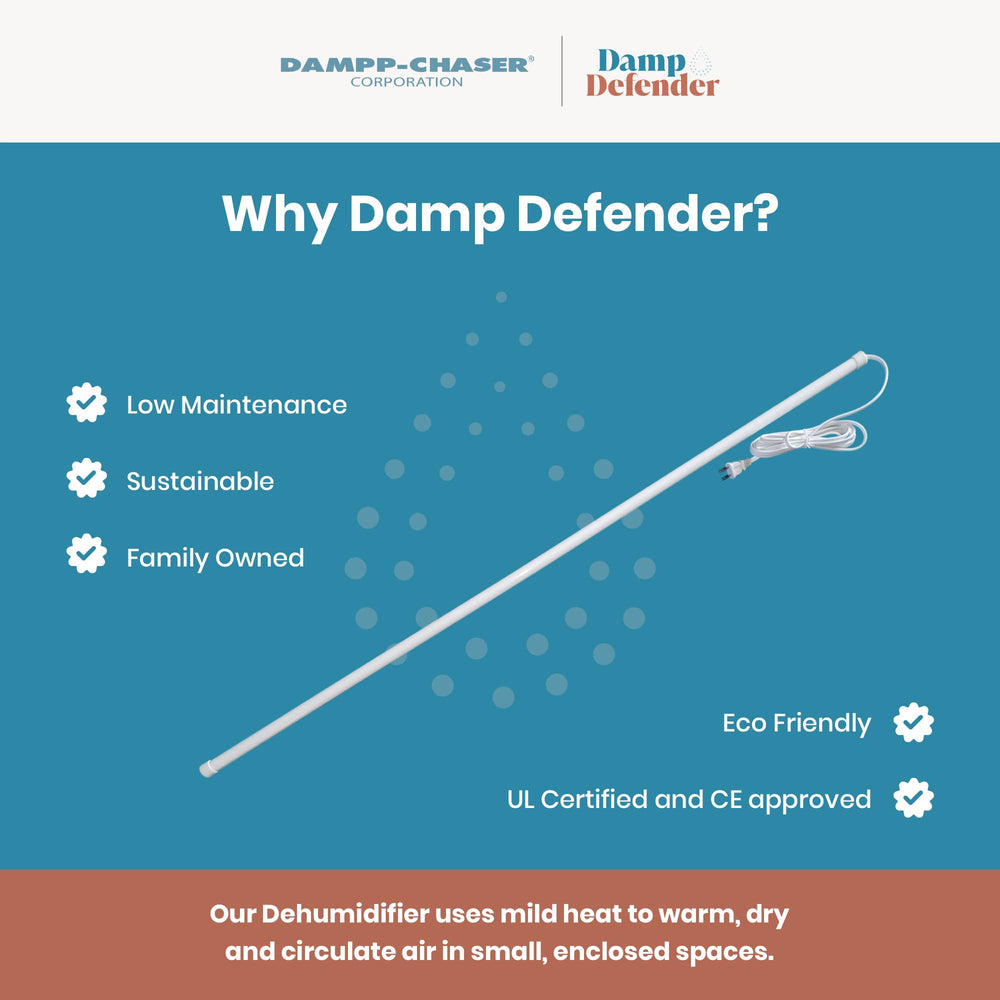 DAMPP-CHASER®
CORPORATION

Damp Defender

Why Damp Defender?

Low Maintenance

Sustainable

Family Owned

Eco Friendly

UL Certified and CE approved

Our Dehumidifier uses mild heat to warm, dry and circulate air in small, enclosed spaces.